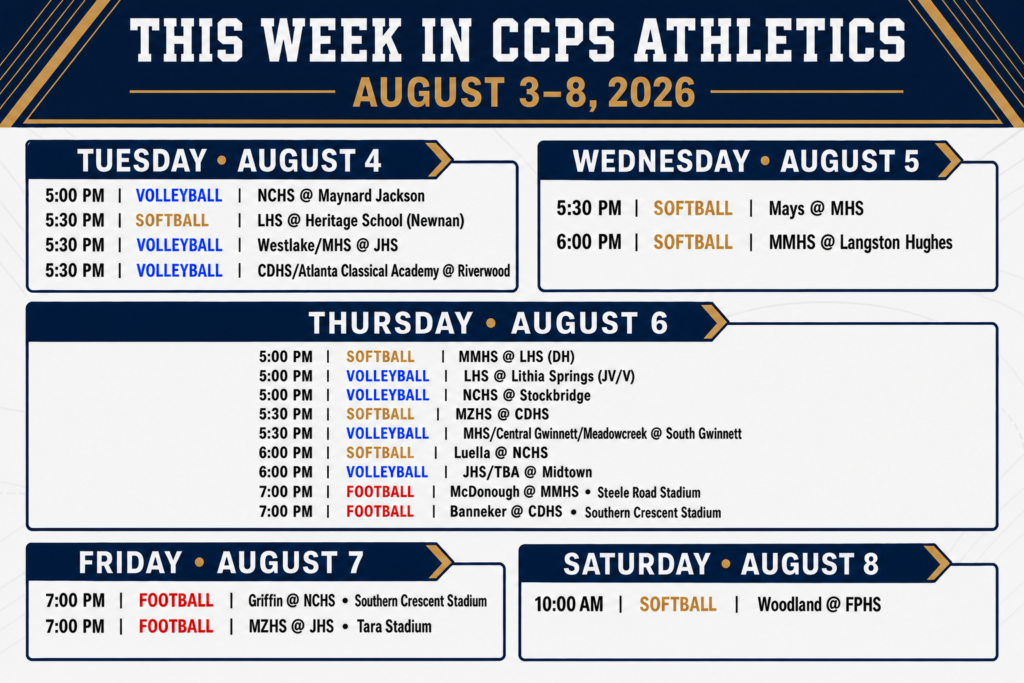 THIS WEEK IN CCPS ATHLETICS
AUGUST 3–8, 2026

TUESDAY • AUGUST 4
5:00 PM | VOLLEYBALL | NCHS @ Maynard Jackson
5:30 PM | SOFTBALL | LHS @ Heritage School (Newnan)
5:30 PM | VOLLEYBALL | Westlake/MHS @ JHS
5:30 PM | VOLLEYBALL | CDHS/Atlanta Classical Academy @ Riverwood

WEDNESDAY • AUGUST 5
5:30 PM | SOFTBALL | Mays @ MHS
6:00 PM | SOFTBALL | MMHS @ Langston Hughes

THURSDAY • AUGUST 6
5:00 PM | SOFTBALL | MMHS @ LHS (DH)
5:00 PM | VOLLEYBALL | LHS @ Lithia Springs (JV/V)
5:00 PM | VOLLEYBALL | NCHS @ Stockbridge
5:30 PM | SOFTBALL | MZHS @ CDHS
5:30 PM | VOLLEYBALL | MHS/Central Gwinnett/Meadowcreek @ South Gwinnett
6:00 PM | SOFTBALL | Luella @ NCHS
6:00 PM | VOLLEYBALL | JHS/TBA @ Midtown
7:00 PM | FOOTBALL | McDonough @ MMHS • Steele Road Stadium
7:00 PM | FOOTBALL | Banneker @ CDHS • Southern Crescent Stadium

FRIDAY • AUGUST 7
7:00 PM | FOOTBALL | Griffin @ NCHS • Southern Crescent Stadium
7:00 PM | FOOTBALL | MZHS @ JHS • Tara Stadium

SATURDAY • AUGUST 8
10:00 AM | SOFTBALL | Woodland @ FPHS